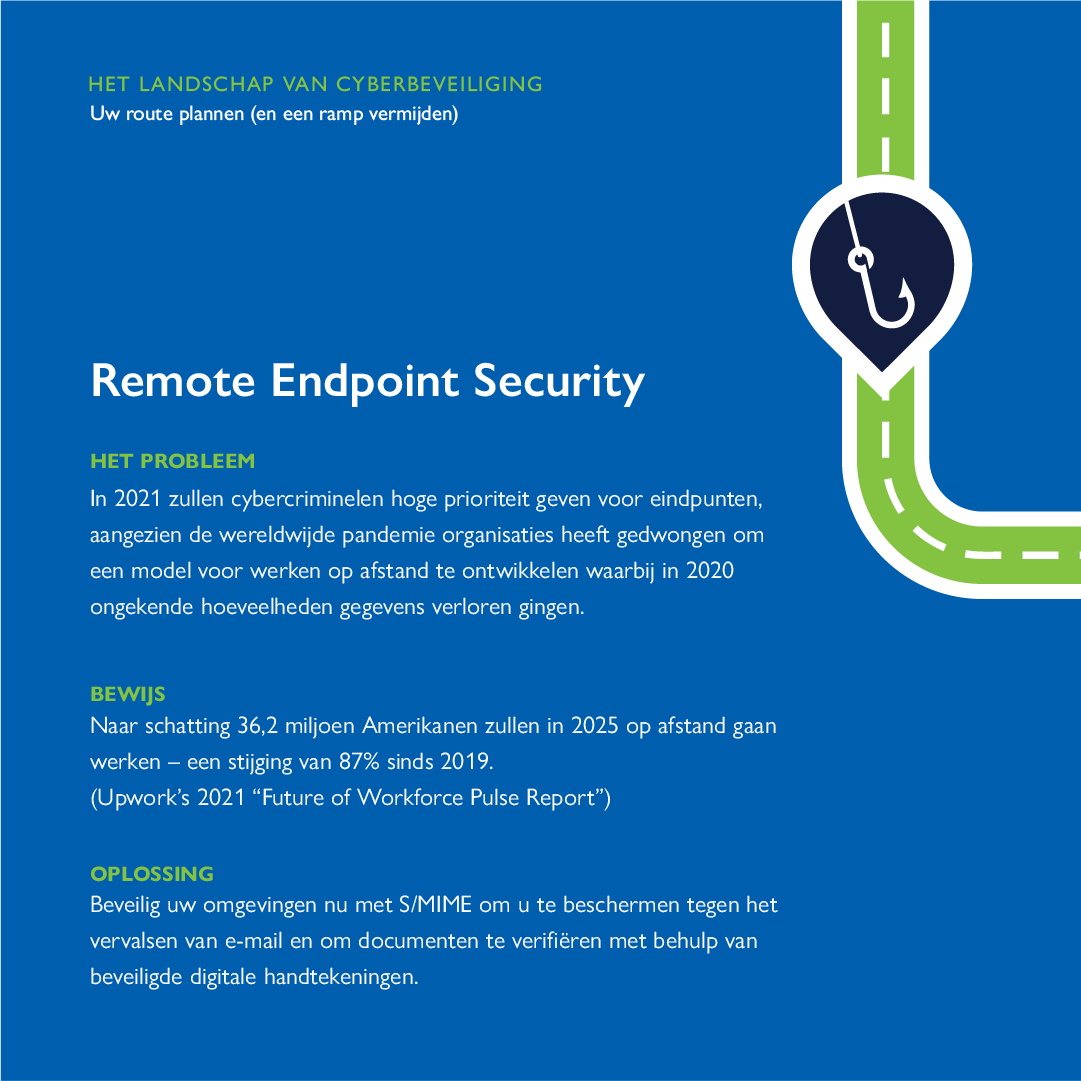 HET LANDSCHAP VAN CYBERBEVEILIGING
Uw route plannen (en een ramp vermijden)

Remote Endpoint Security

HET PROBLEEM
In 2021 zullen cybercriminelen hoge prioriteit geven voor eindpunten, aangezien de wereldwijde pandemie organisaties heeft gedwongen om een model voor werken op afstand te ontwikkelen waarbij in 2020 ongekende hoeveelheden gegevens verloren gingen.

BEWIJS
Naar schatting 36,2 miljoen Amerikanen zullen in 2025 op afstand gaan werken – een stijging van 87% sinds 2019.
(Upwork's 2021 "Future of Workforce Pulse Report")

OPLOSSING
Beveilig uw omgevingen nu met S/MIME om u te beschermen tegen het vervalsen van e-mail en om documenten te verifiëren met behulp van beveiligde digitale handtekeningen.